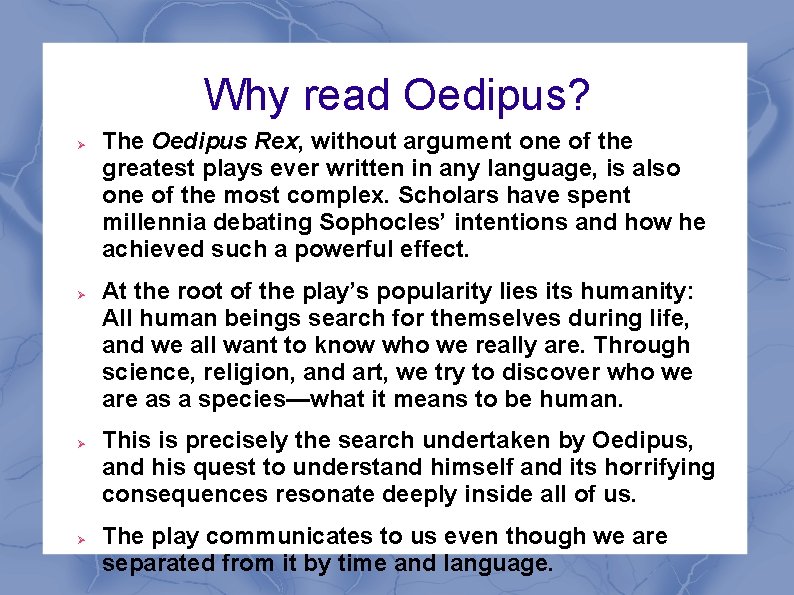 Why read Oedipus?

➢ The Oedipus Rex, without argument one of the greatest plays ever written in any language, is also one of the most complex. Scholars have spent millennia debating Sophocles' intentions and how he achieved such a powerful effect.

➢ At the root of the play's popularity lies its humanity: All human beings search for themselves during life, and we all want to know who we really are. Through science, religion, and art, we try to discover who we are as a species—what it means to be human.

➢ This is precisely the search undertaken by Oedipus, and his quest to understand himself and its horrifying consequences resonate deeply inside all of us.

➢ The play communicates to us even though we are separated from it by time and language.